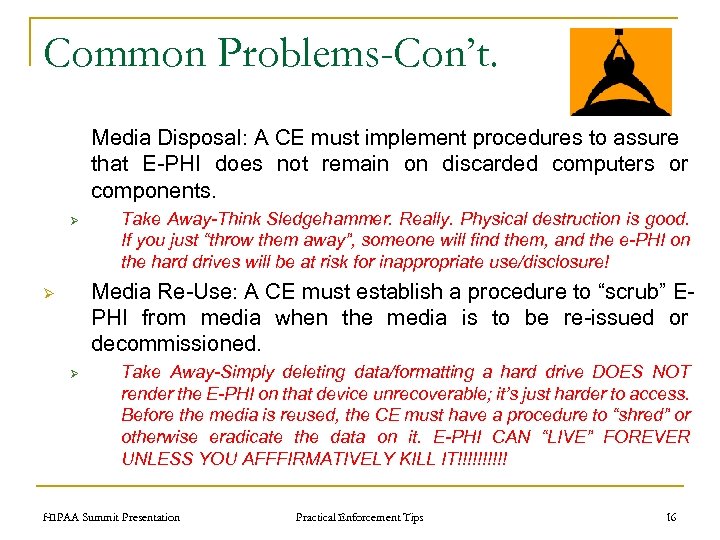 Common Problems-Con't.

Media Disposal: A CE must implement procedures to assure that E-PHI does not remain on discarded computers or components.

➢ Take Away-Think Sledgehammer. Really. Physical destruction is good. If you just "throw them away", someone will find them, and the e-PHI on the hard drives will be at risk for inappropriate use/disclosure!

➢ Media Re-Use: A CE must establish a procedure to "scrub" E-PHI from media when the media is to be re-issued or decommissioned.

➢ Take Away-Simply deleting data/formatting a hard drive DOES NOT render the E-PHI on that device unrecoverable; it's just harder to access. Before the media is reused, the CE must have a procedure to "shred" or otherwise eradicate the data on it. E-PHI CAN "LIVE" FOREVER UNLESS YOU AFFFIRMATIVELY KILL IT!!!!!!!!!!

HIPAA Summit Presentation Practical Enforcement Tips 16